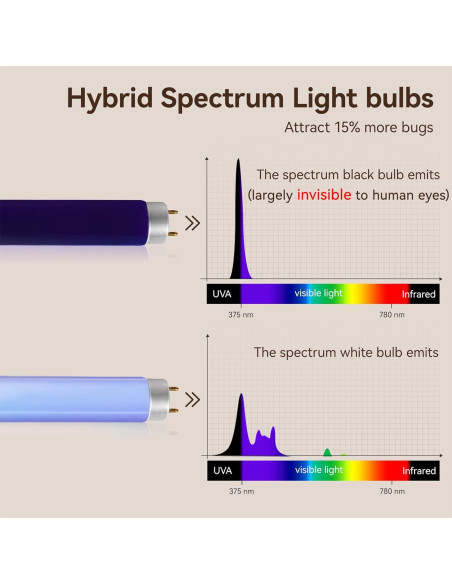 Hybrid Spectrum Light bulbs

Attract 15% more bugs

The spectrum black bulb emits (largely invisible to human eyes)

UVA visible light Infrared

375 nm 780 nm

The spectrum white bulb emits

UVA visible light Infrared

375 nm 780 nm